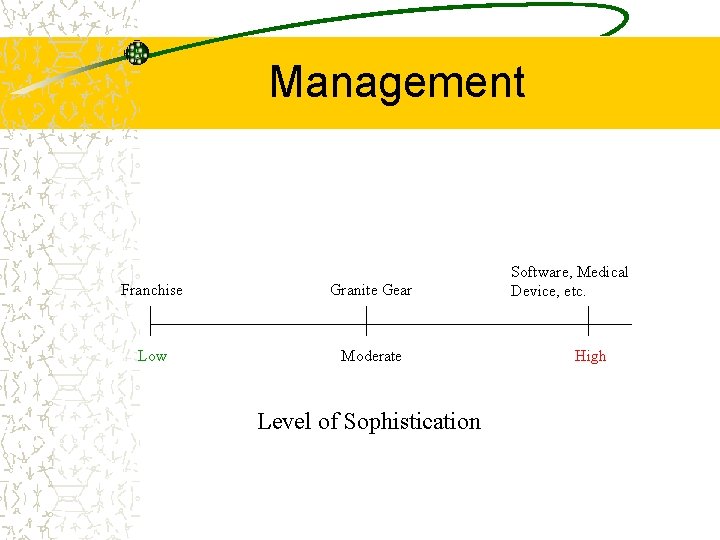 Management

Franchise

Granite Gear

Software, Medical Device, etc.

Low

Moderate

High

Level of Sophistication